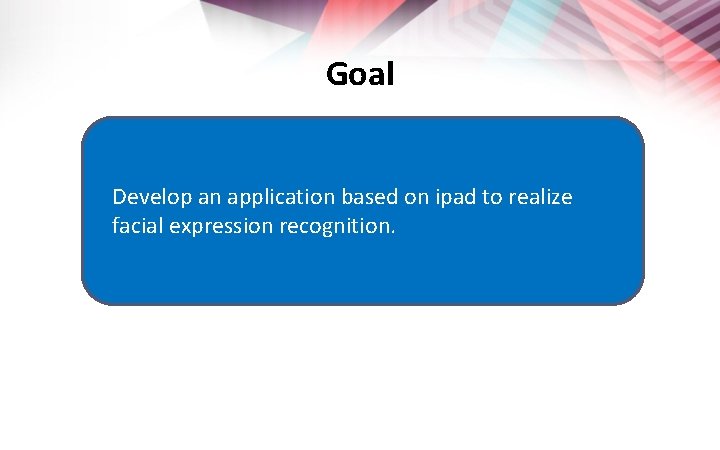 Goal

Develop an application based on ipad to realize facial expression recognition.